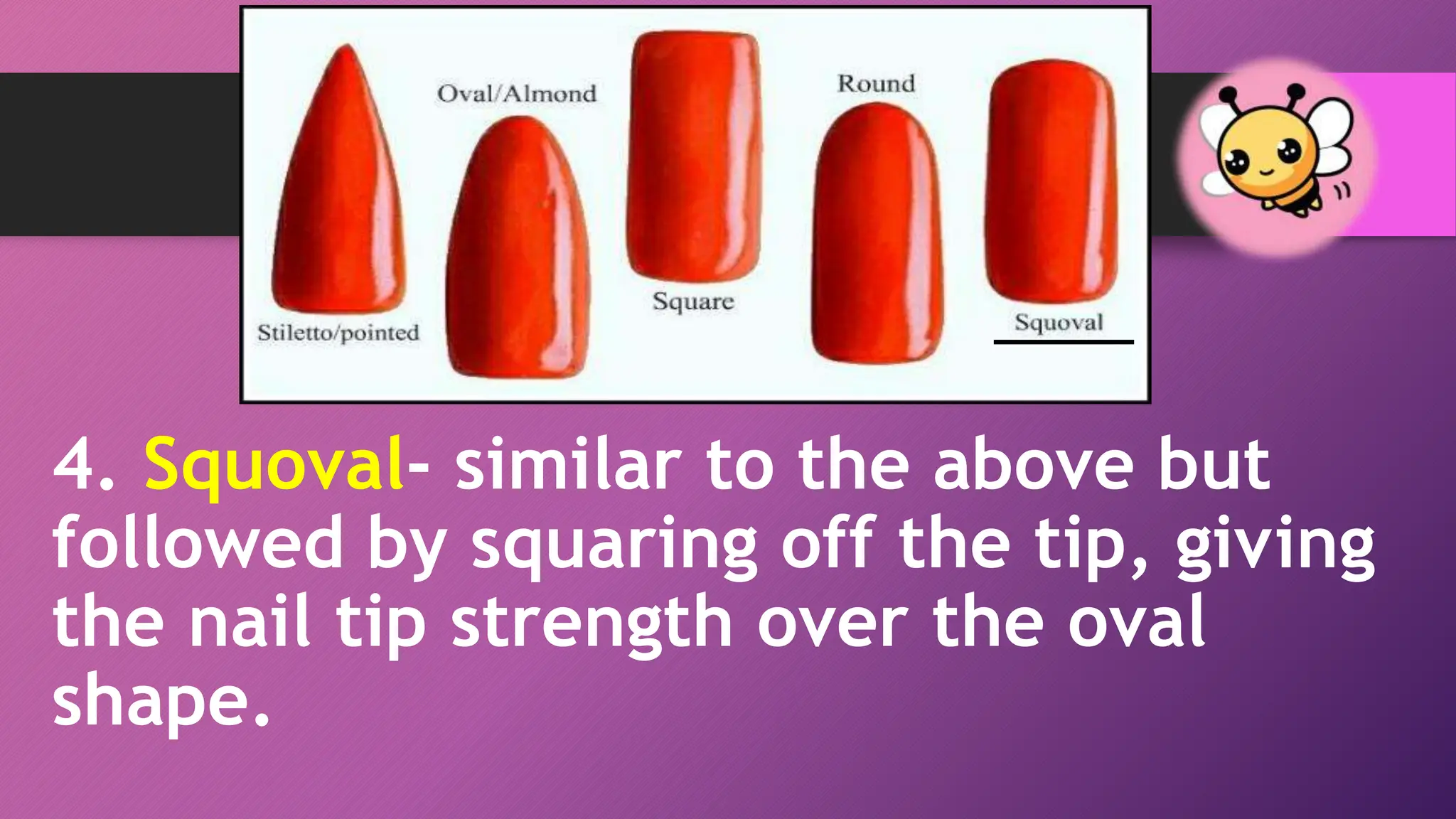 Stiletto/pointed

Oval/Almond

Square

Round

Squoval

4. Squoval- similar to the above but followed by squaring off the tip, giving the nail tip strength over the oval shape.